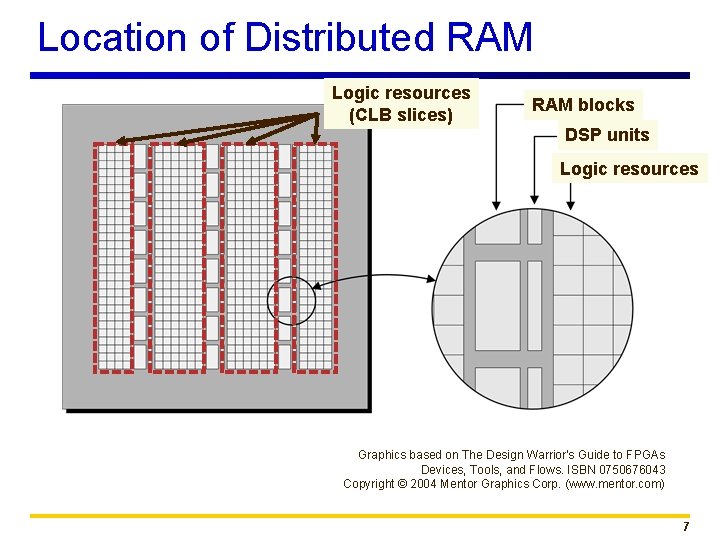 Location of Distributed RAM

Logic resources
(CLB slices)

RAM blocks

DSP units

Logic resources

Graphics based on The Design Warrior's Guide to FPGAs
Devices, Tools, and Flows. ISBN 0750676043
Copyright © 2004 Mentor Graphics Corp. (www.mentor.com)

7